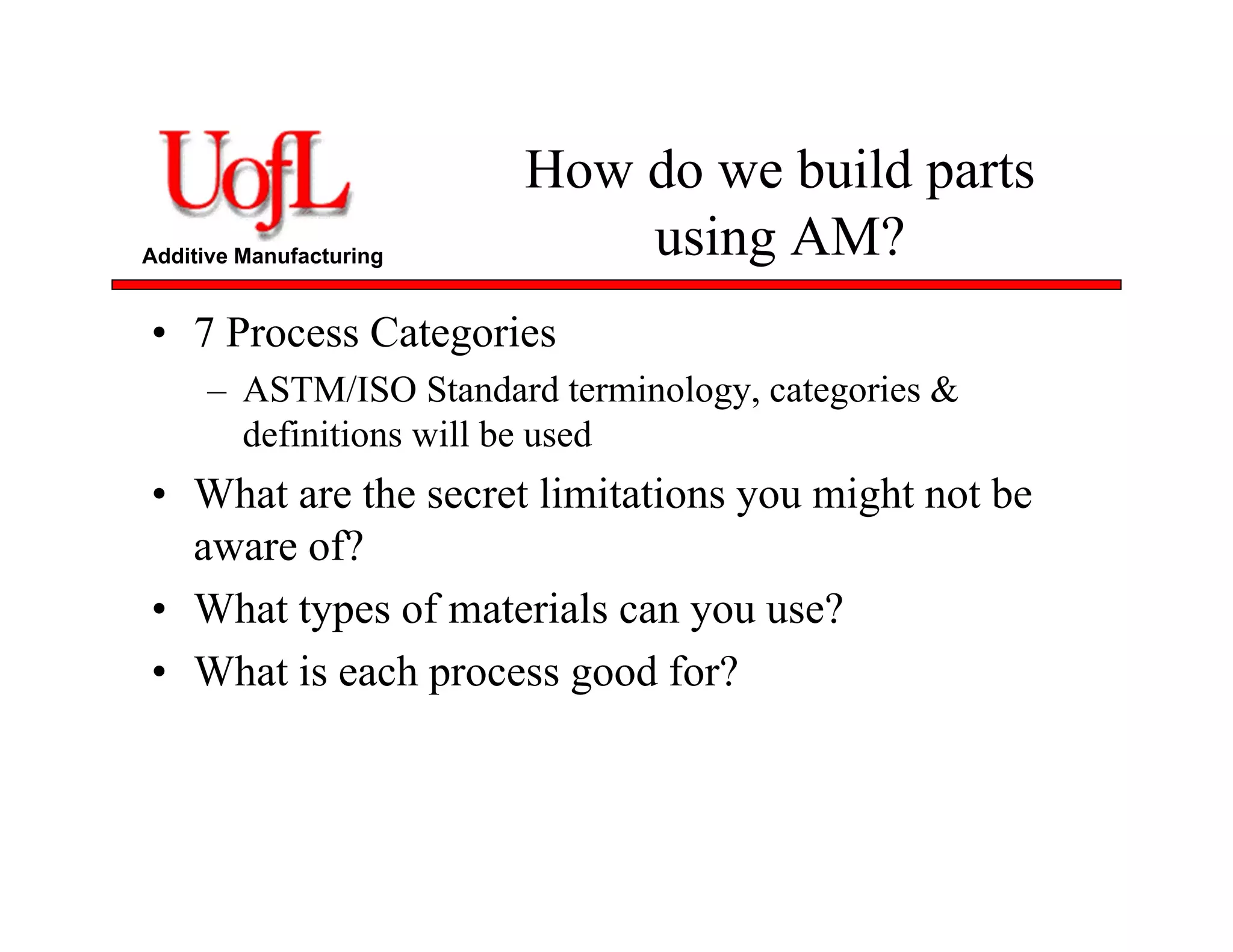 UofL
Additive Manufacturing

How do we build parts using AM?

• 7 Process Categories
– ASTM/ISO Standard terminology, categories & definitions will be used
• What are the secret limitations you might not be aware of?
• What types of materials can you use?
• What is each process good for?